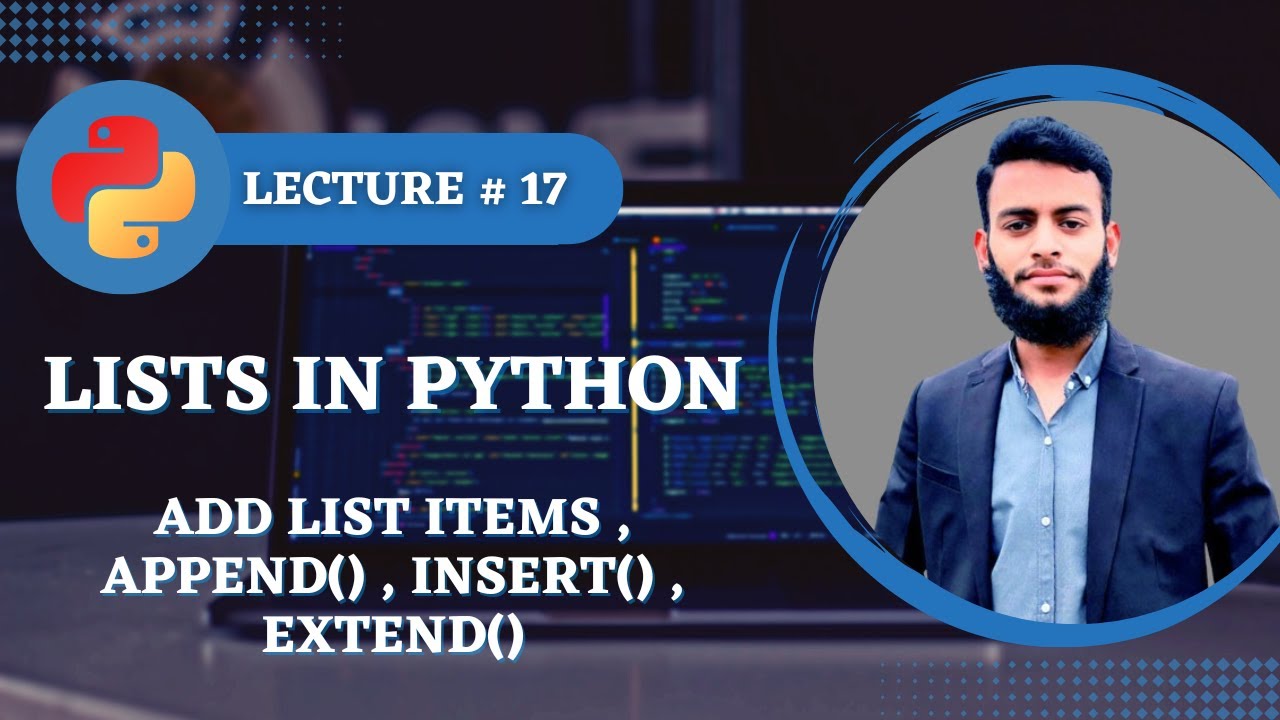 LECTURE # 17

LISTS IN PYTHON

ADD LIST ITEMS , APPEND() , INSERT() , EXTEND()